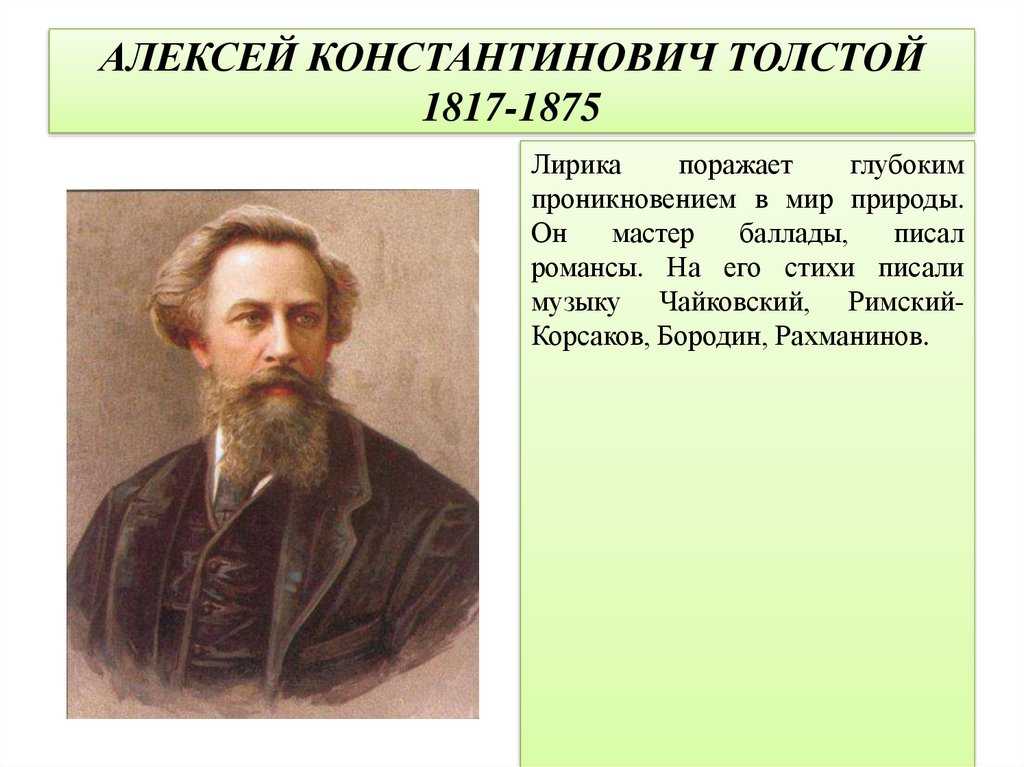 АЛЕКСЕЙ КОНСТАНТИНОВИЧ ТОЛСТОЙ
1817-1875

Лирика поражает глубоким проникновением в мир природы. Он мастер баллады, писал романсы. На его стихи писали музыку Чайковский, Римский-Корсаков, Бородин, Рахманинов.